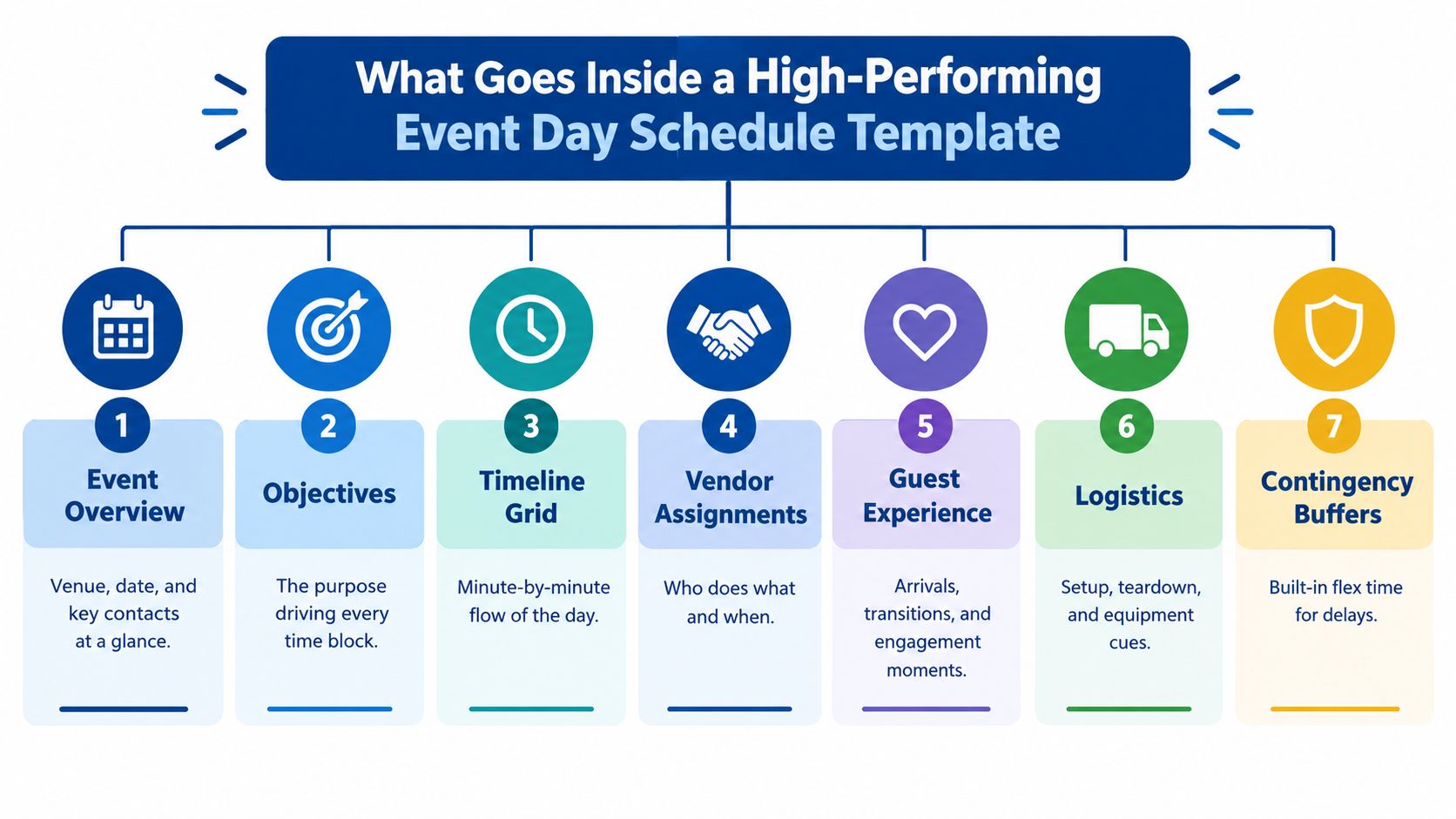 What Goes Inside a High-Performing Event Day Schedule Template

1
Event Overview
Venue, date, and key contacts at a glance.

2
Objectives
The purpose driving every time block.

3
Timeline Grid
Minute-by-minute flow of the day.

4
Vendor Assignments
Who does what and when.

5
Guest Experience
Arrivals, transitions, and engagement moments.

6
Logistics
Setup, teardown, and equipment cues.

7
Contingency Buffers
Built-in flex time for delays.